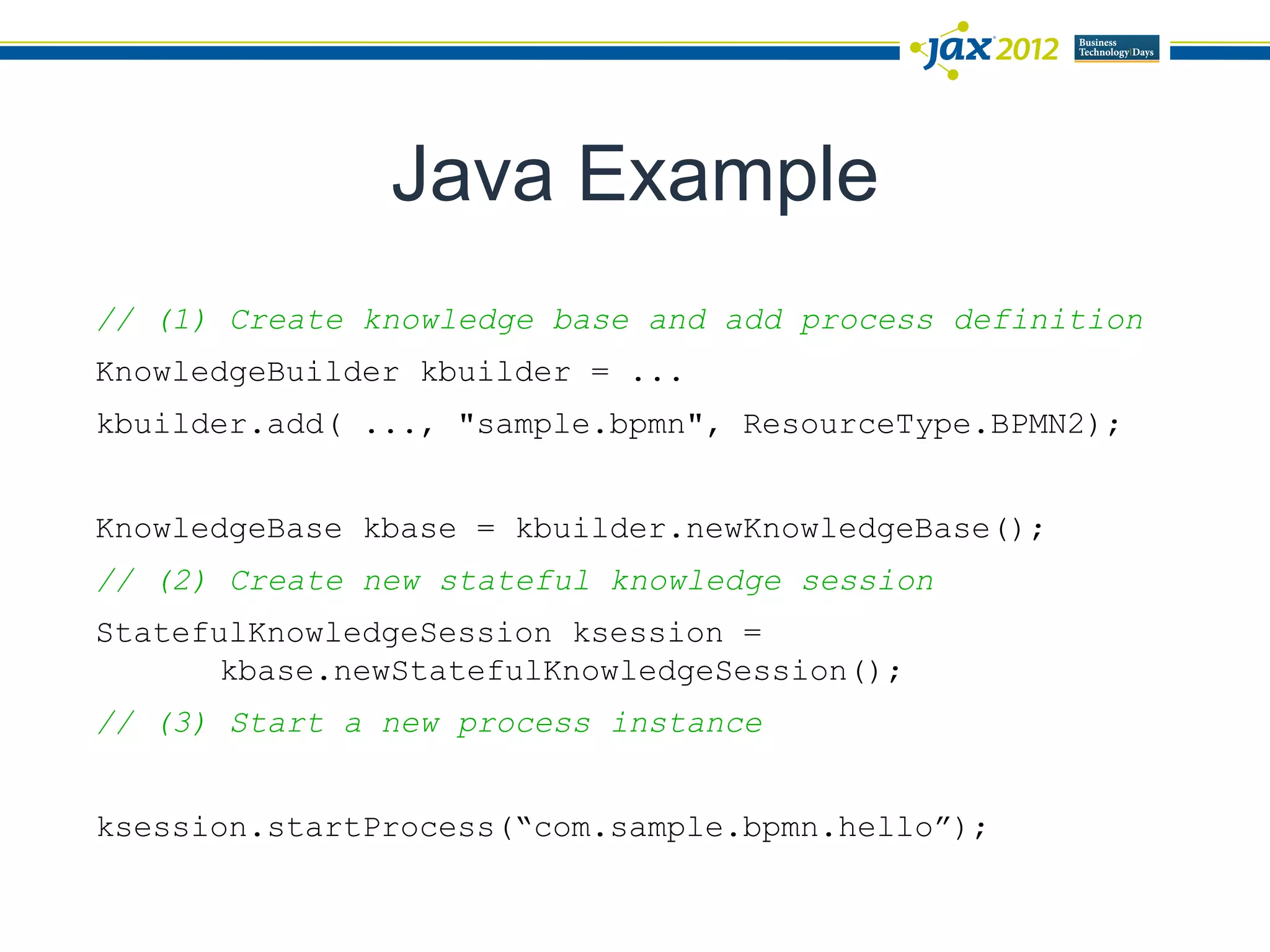 jax 2012 Business Technology Days

Java Example

// (1) Create knowledge base and add process definition

KnowledgeBuilder kbuilder = ...

kbuilder.add( ..., "sample.bpmn", ResourceType.BPMN2);

KnowledgeBase kbase = kbuilder.newKnowledgeBase();

// (2) Create new stateful knowledge session

StatefulKnowledgeSession ksession =
 kbase.newStatefulKnowledgeSession();

// (3) Start a new process instance

ksession.startProcess(“com.sample.bpmn.hello”);